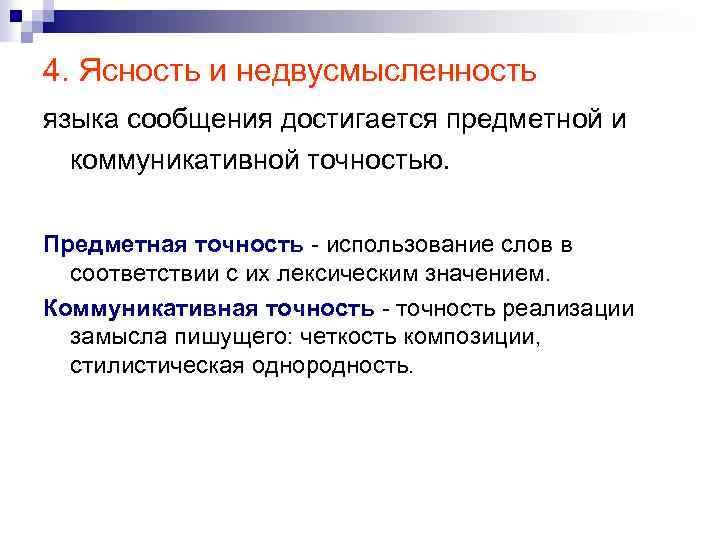 4. Ясность и недвусмысленность

языка сообщения достигается предметной и коммуникативной точностью.

Предметная точность - использование слов в соответствии с их лексическим значением.

Коммуникативная точность - точность реализации замысла пишущего: четкость композиции, стилистическая однородность.